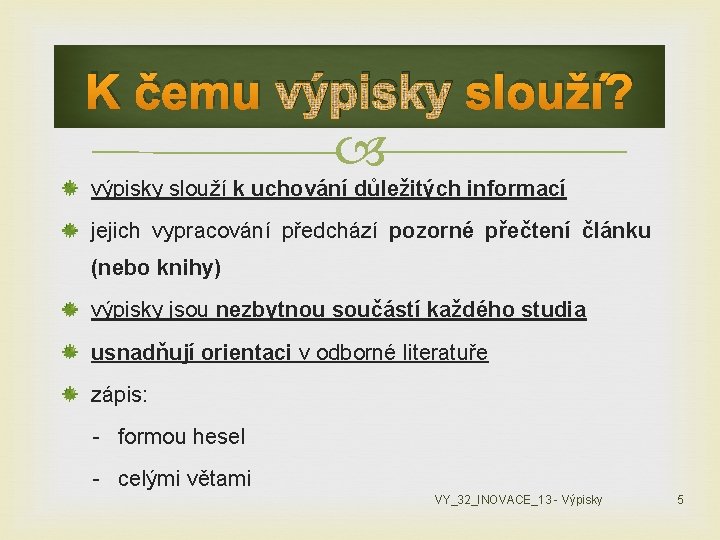 K čemu výpisky slouží?

výpisky slouží k uchování důležitých informací

jejich vypracování předchází pozorné přečtení článku (nebo knihy)

výpisky jsou nezbytnou součástí každého studia

usnadňují orientaci v odborné literatuře

zápis:

- formou hesel

- celými větami

VY_32_INOVACE_13 - Výpisky

5